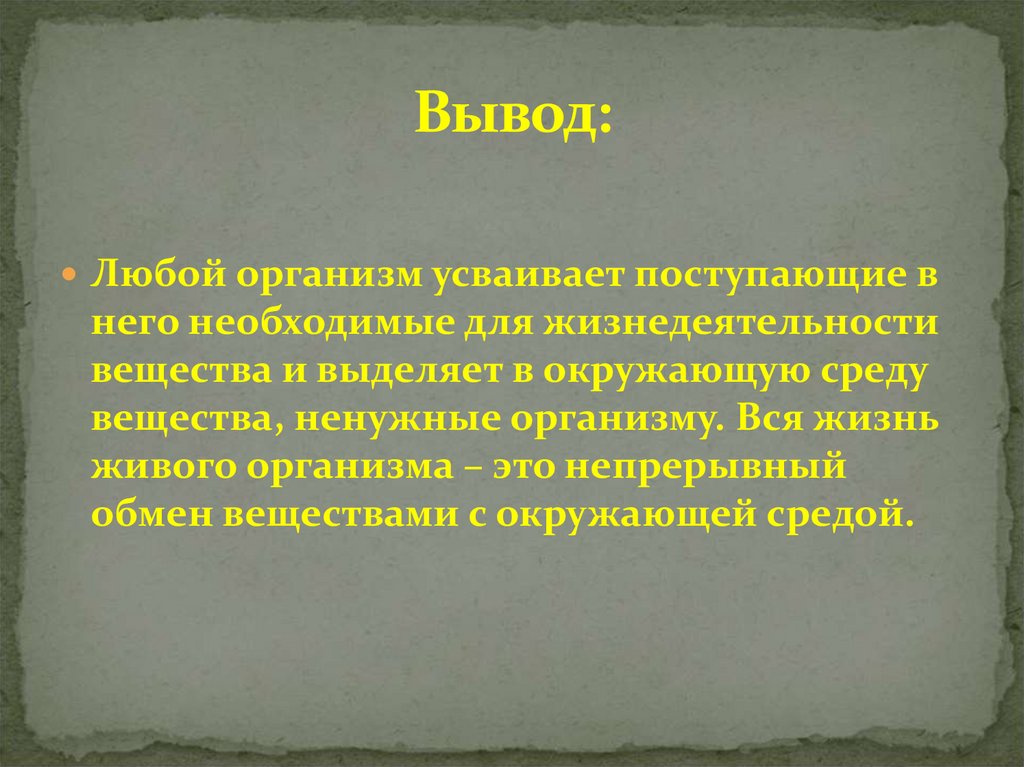 Вывод:

Любой организм усваивает поступающие в него необходимые для жизнедеятельности вещества и выделяет в окружающую среду вещества, ненужные организму. Вся жизнь живого организма – это непрерывный обмен веществами с окружающей средой.